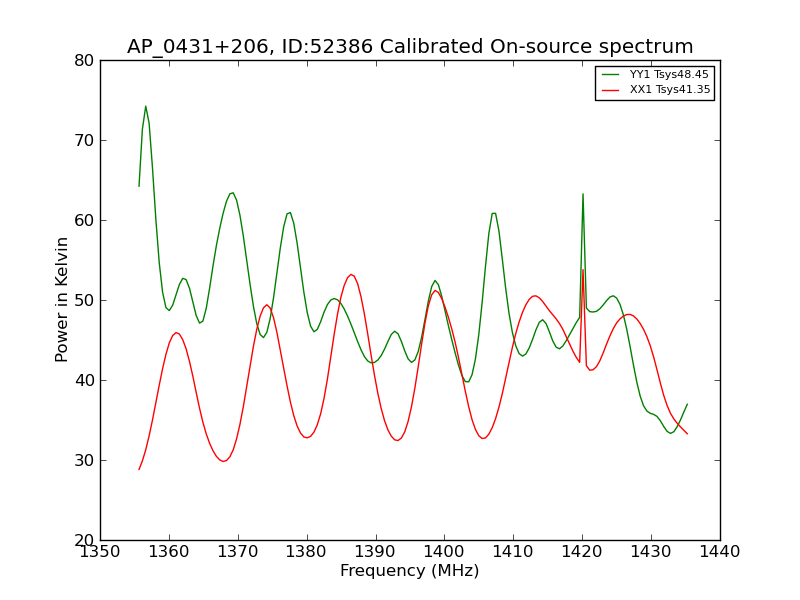 AP_0431+206, ID:52386 Calibrated On-source spectrum

YY1 Tsys48.45
XX1 Tsys41.35

Power in Kelvin

80
70
60
50
40
30
20

1350 1360 1370 1380 1390 1400 1410 1420 1430 1440

Frequency (MHz)